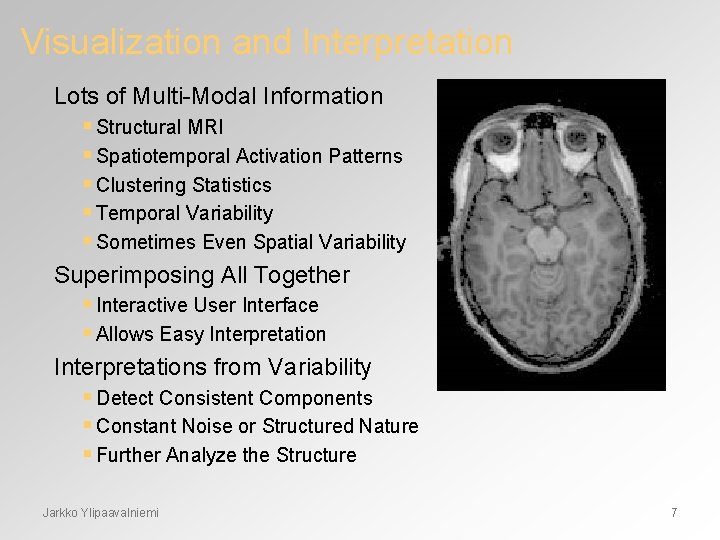 Visualization and Interpretation

Lots of Multi-Modal Information
- Structural MRI
- Spatiotemporal Activation Patterns
- Clustering Statistics
- Temporal Variability
- Sometimes Even Spatial Variability

Superimposing All Together
- Interactive User Interface
- Allows Easy Interpretation

Interpretations from Variability
- Detect Consistent Components
- Constant Noise or Structured Nature
- Further Analyze the Structure

Jarkko Ylipaavalniemi

7